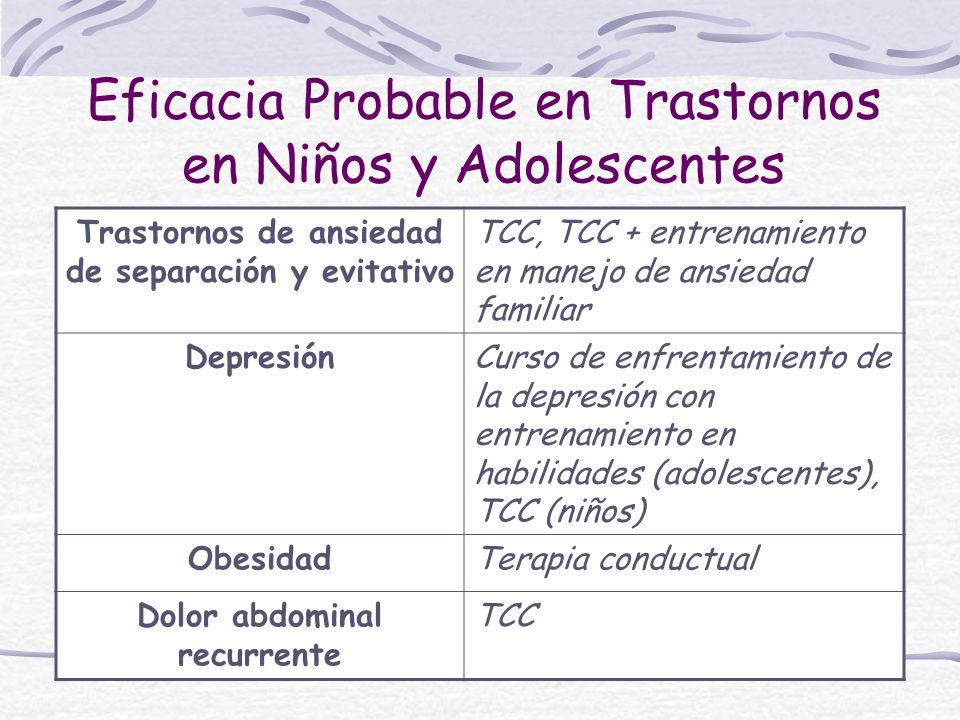 Eficacia Probable en Trastornos en Niños y Adolescentes

| Trastornos de ansiedad de separación y evitativo | TCC, TCC + entrenamiento en manejo de ansiedad familiar |
|---|---|
| Depresión | Curso de enfrentamiento de la depresión con entrenamiento en habilidades (adolescentes), TCC (niños) |
| Obesidad | Terapia conductual |
| Dolor abdominal recurrente | TCC |